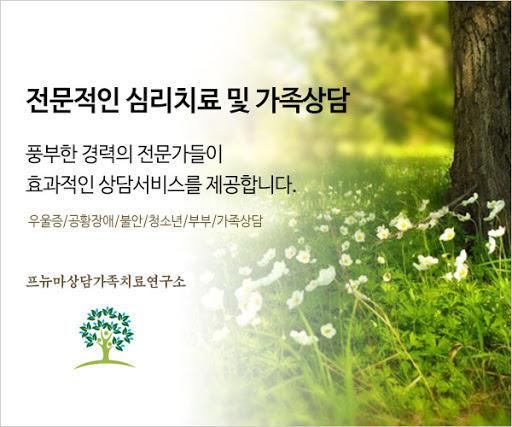 전문적인 심리치료 및 가족상담

풍부한 경력의 전문가들이
효과적인 상담서비스를 제공합니다.

우울증/공황장애/불안/청소년/부부/가족상담

프뉴마상담가족치료연구소